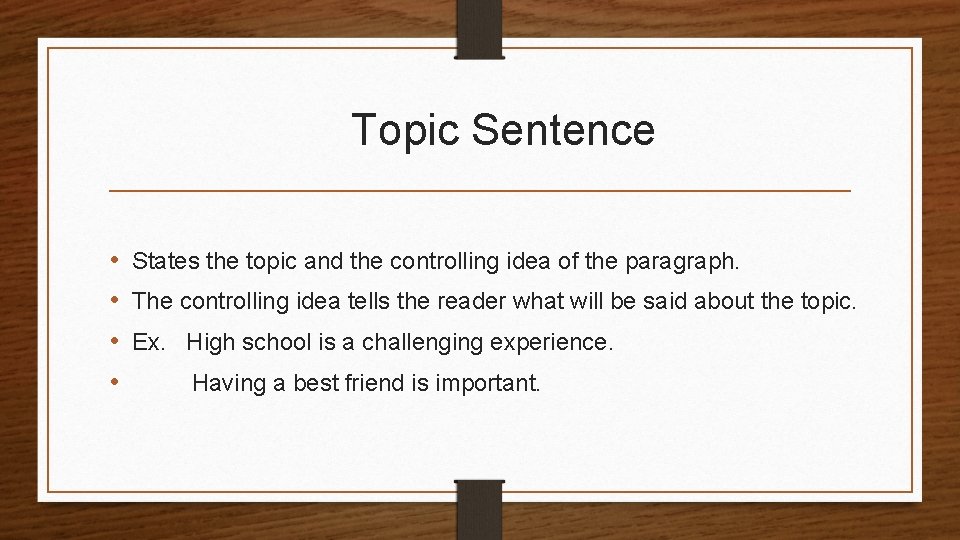 Topic Sentence

• States the topic and the controlling idea of the paragraph.
• The controlling idea tells the reader what will be said about the topic.
• Ex. High school is a challenging experience.
• Having a best friend is important.